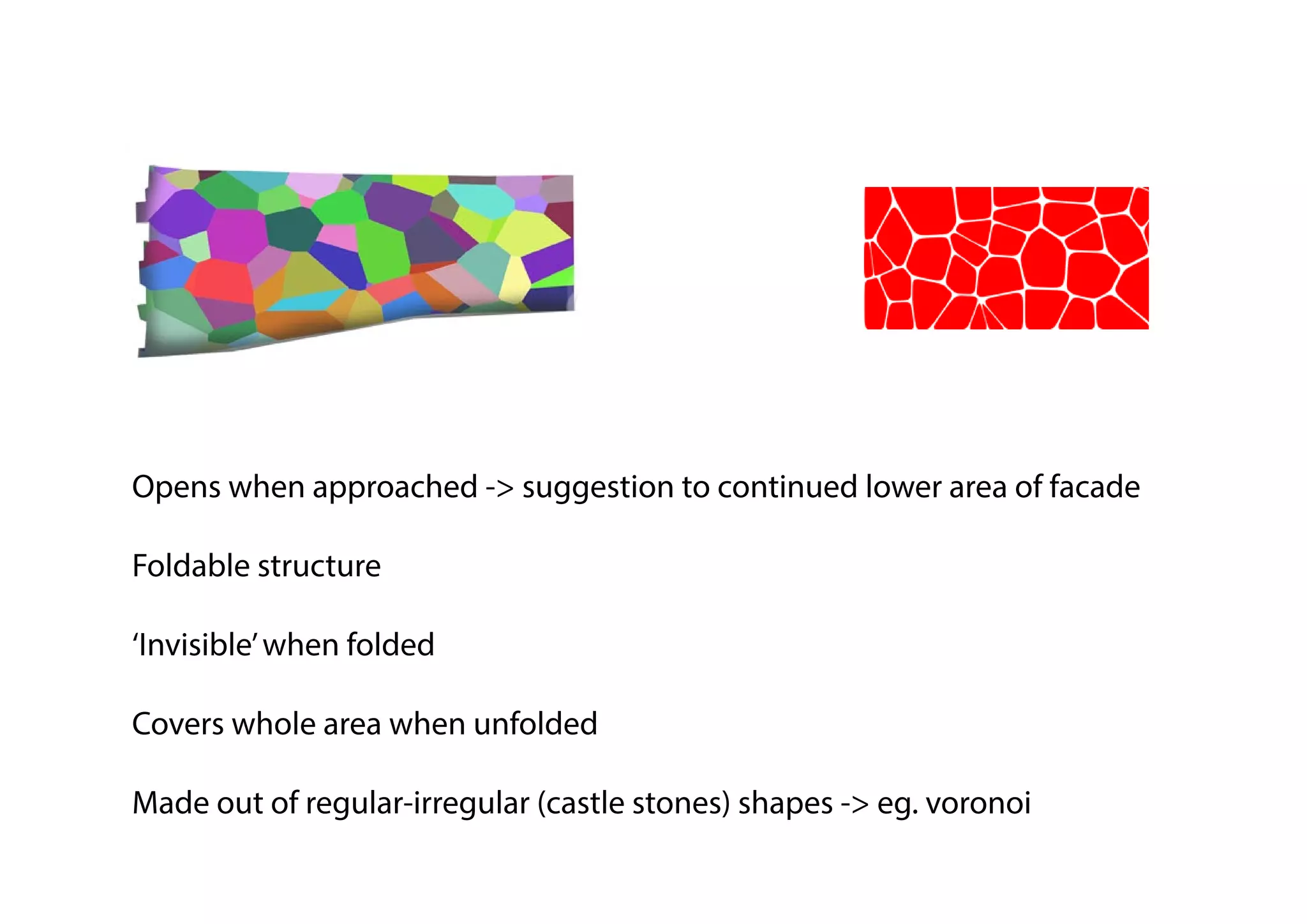 Opens when approached -> suggestion to continued lower area of facade

Foldable structure

‘Invisible’ when folded

Covers whole area when unfolded

Made out of regular-irregular (castle stones) shapes -> eg. voronoi